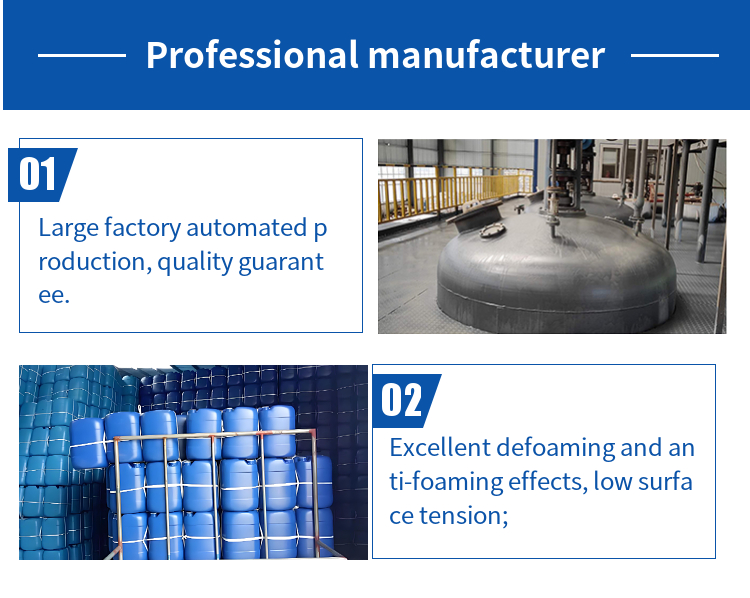 Professional manufacturer

01

Large factory automated p roduction, quality guarant ee.

02

Excellent defoaming and an ti-foaming effects, low surfa ce tension;